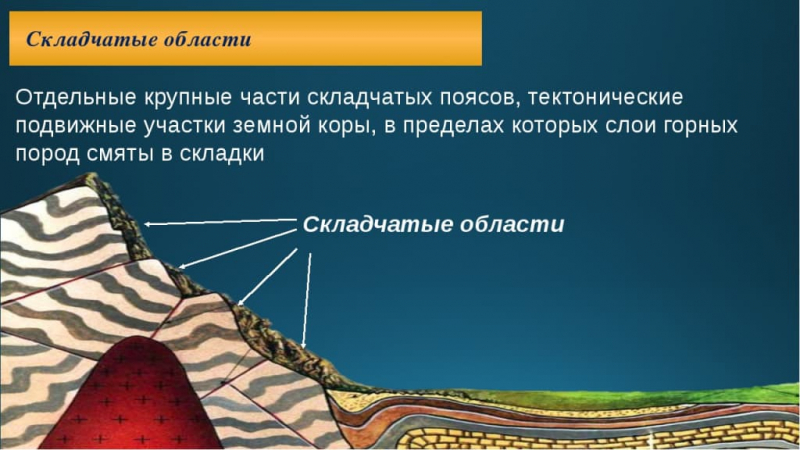 Складчатые области

Отдельные крупные части складчатых поясов, тектонические подвижные участки земной коры, в пределах которых слои горных пород смяты в складки

Складчатые области